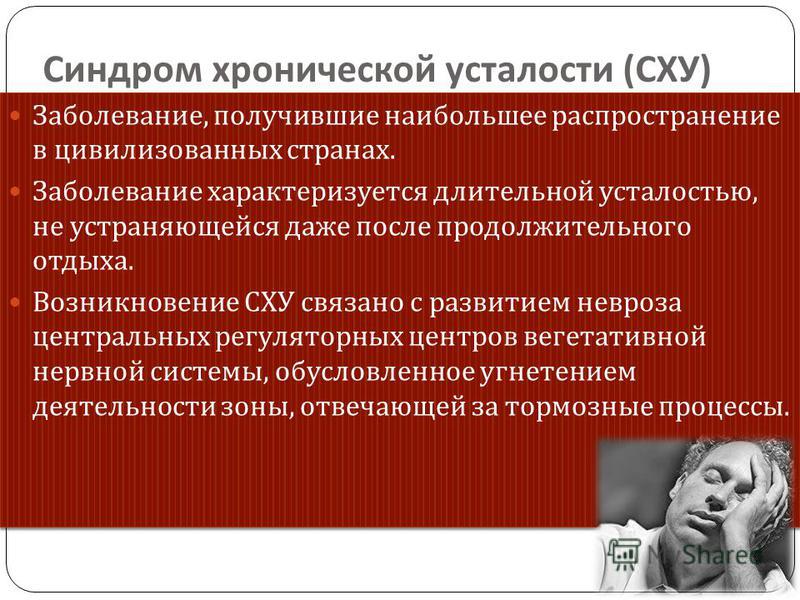 Синдром хронической усталости (СХУ)

Заболевание, получившие наибольшее распространение в цивилизованных странах.

Заболевание характеризуется длительной усталостью, не устраняющейся даже после продолжительного отдыха.

Возникновение СХУ связано с развитием невроза центральных регуляторных центров вегетативной нервной системы, обусловленное угнетением деятельности зоны, отвечающей за тормозные процессы.

MyShared